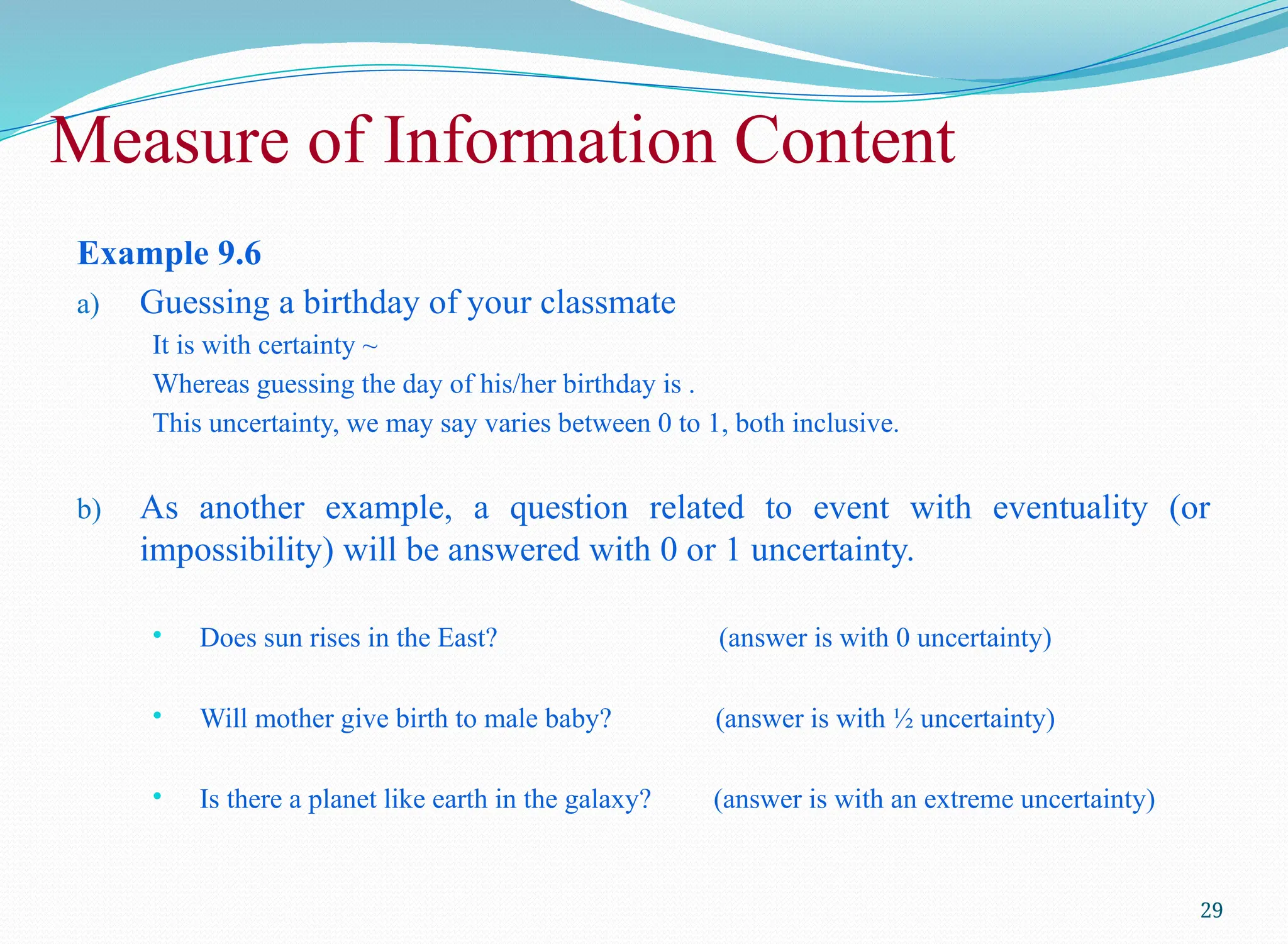 Measure of Information Content

Example 9.6

a) Guessing a birthday of your classmate

It is with certainty ~

Whereas guessing the day of his/her birthday is .

This uncertainty, we may say varies between 0 to 1, both inclusive.

b) As another example, a question related to event with eventuality (or impossibility) will be answered with 0 or 1 uncertainty.

• Does sun rises in the East? (answer is with 0 uncertainty)

• Will mother give birth to male baby? (answer is with ½ uncertainty)

• Is there a planet like earth in the galaxy? (answer is with an extreme uncertainty)

29